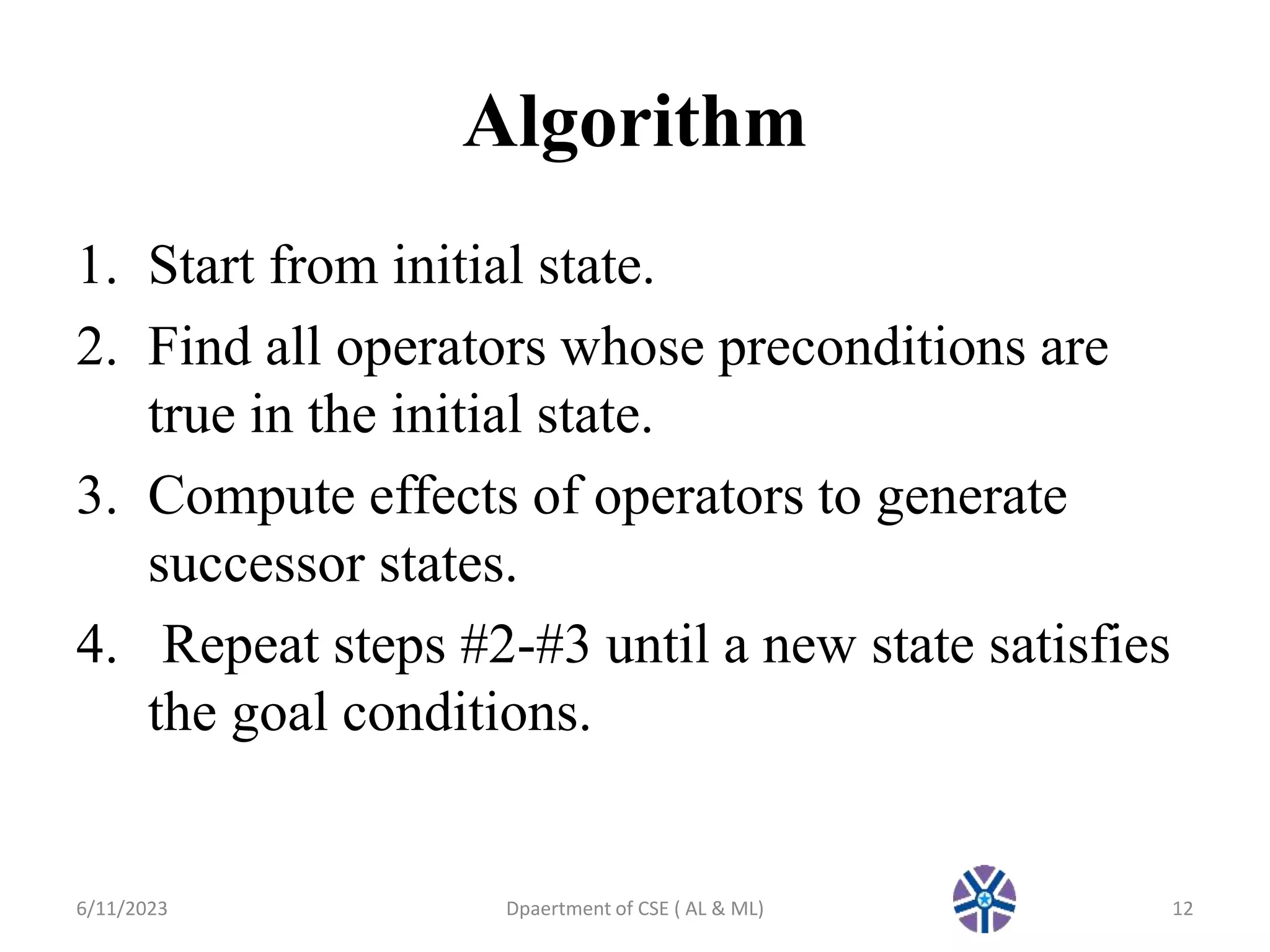 Algorithm

1. Start from initial state.
2. Find all operators whose preconditions are true in the initial state.
3. Compute effects of operators to generate successor states.
4. Repeat steps #2-#3 until a new state satisfies the goal conditions.

6/11/2023

Dpaertment of CSE ( AL & ML)

12